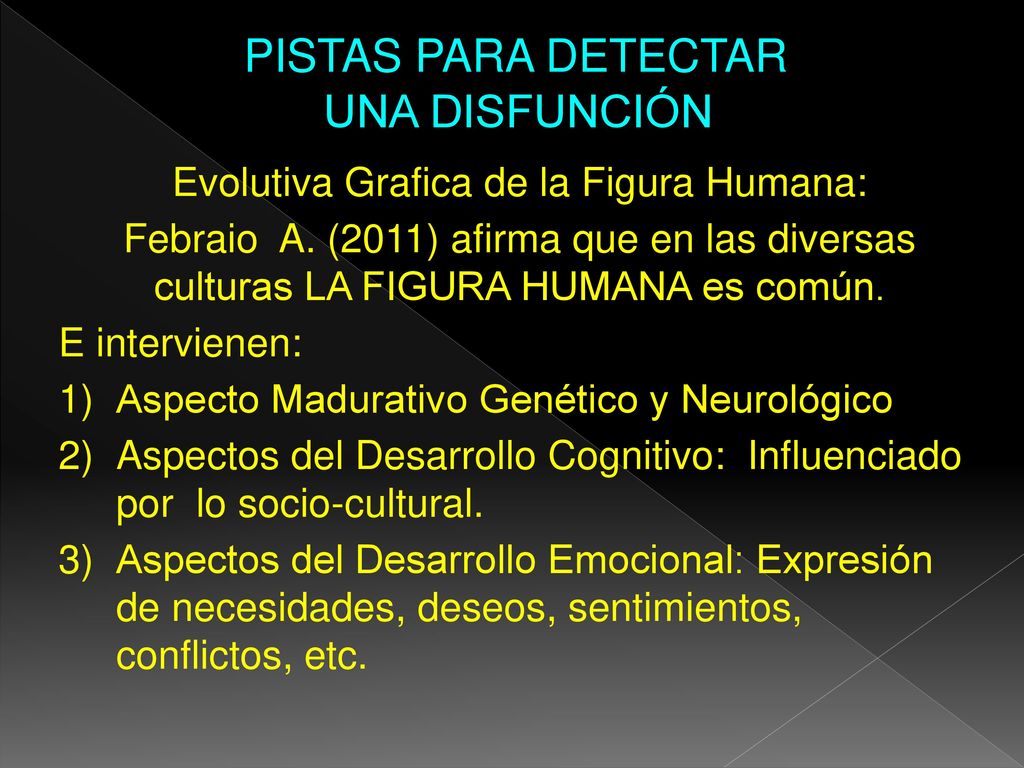 PISTAS PARA DETECTAR
UNA DISFUNCIÓN

Evolutiva Grafica de la Figura Humana:

Febraio A. (2011) afirma que en las diversas culturas LA FIGURA HUMANA es común.

E intervienen:

1) Aspecto Madurativo Genético y Neurológico

2) Aspectos del Desarrollo Cognitivo: Influenciado por lo socio-cultural.

3) Aspectos del Desarrollo Emocional: Expresión de necesidades, deseos, sentimientos, conflictos, etc.